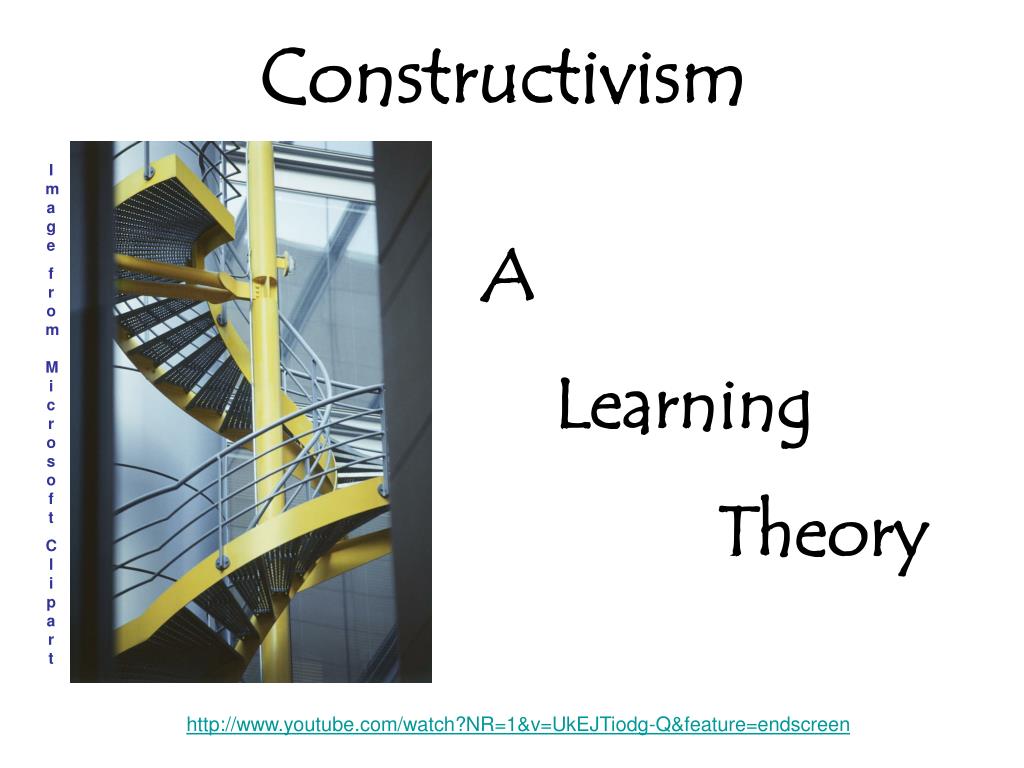 Constructivism

Image from Microsoft Clipart

A

Learning

Theory

http://www.youtube.com/watch?NR=1&v=UkEJTiodg-Q&feature=endscreen